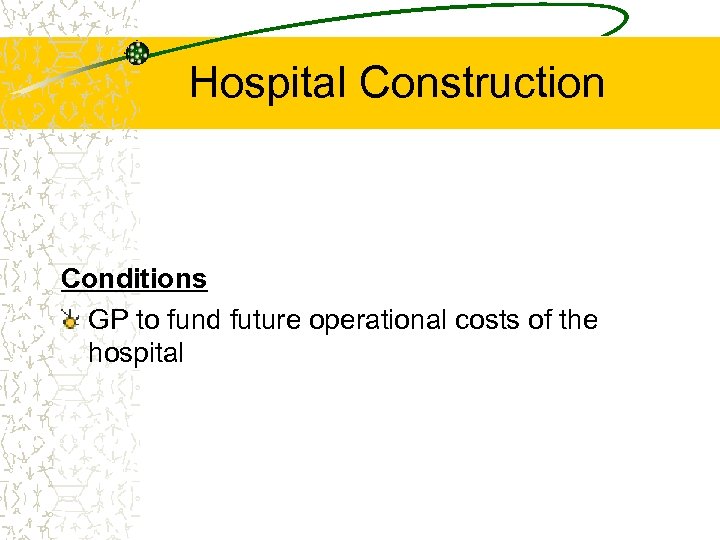 Hospital Construction

Conditions

GP to fund future operational costs of the hospital